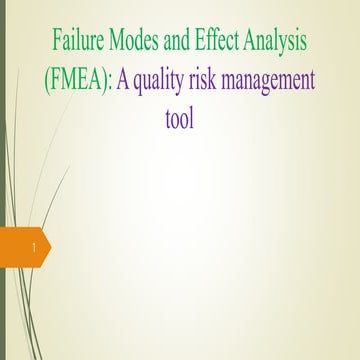 Failure Modes and Effect Analysis (FMEA): A quality risk management tool

1